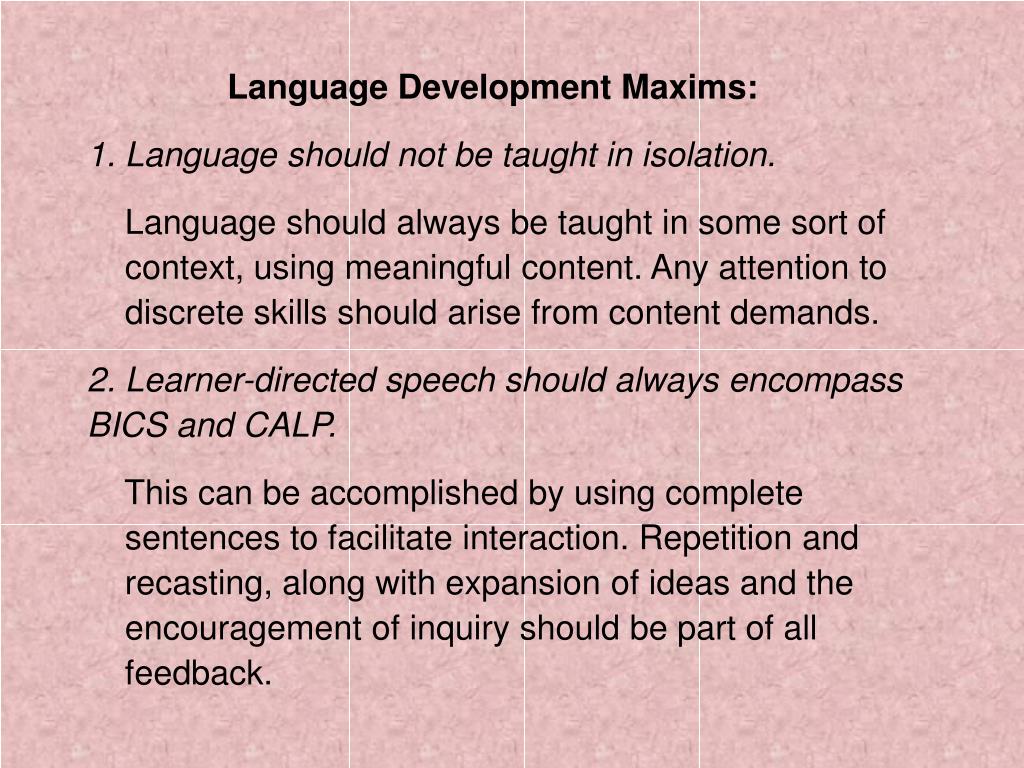 Language Development Maxims:

1. Language should not be taught in isolation.

Language should always be taught in some sort of context, using meaningful content. Any attention to discrete skills should arise from content demands.

2. Learner-directed speech should always encompass BICS and CALP.

This can be accomplished by using complete sentences to facilitate interaction. Repetition and recasting, along with expansion of ideas and the encouragement of inquiry should be part of all feedback.